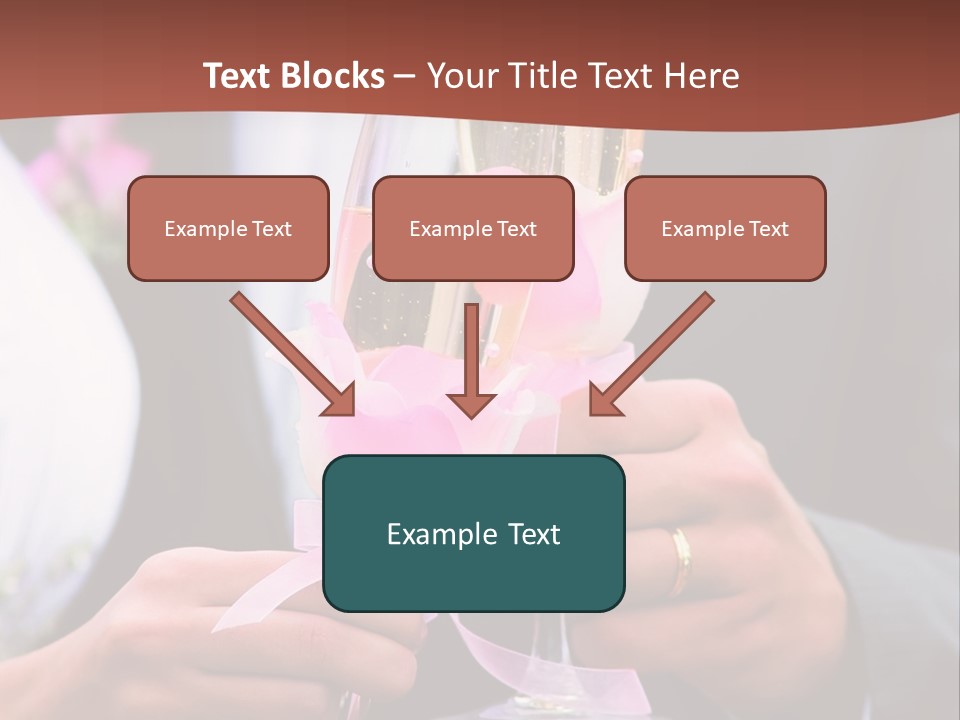 Text Blocks – Your Title Text Here

Example Text

Example Text

Example Text

Example Text